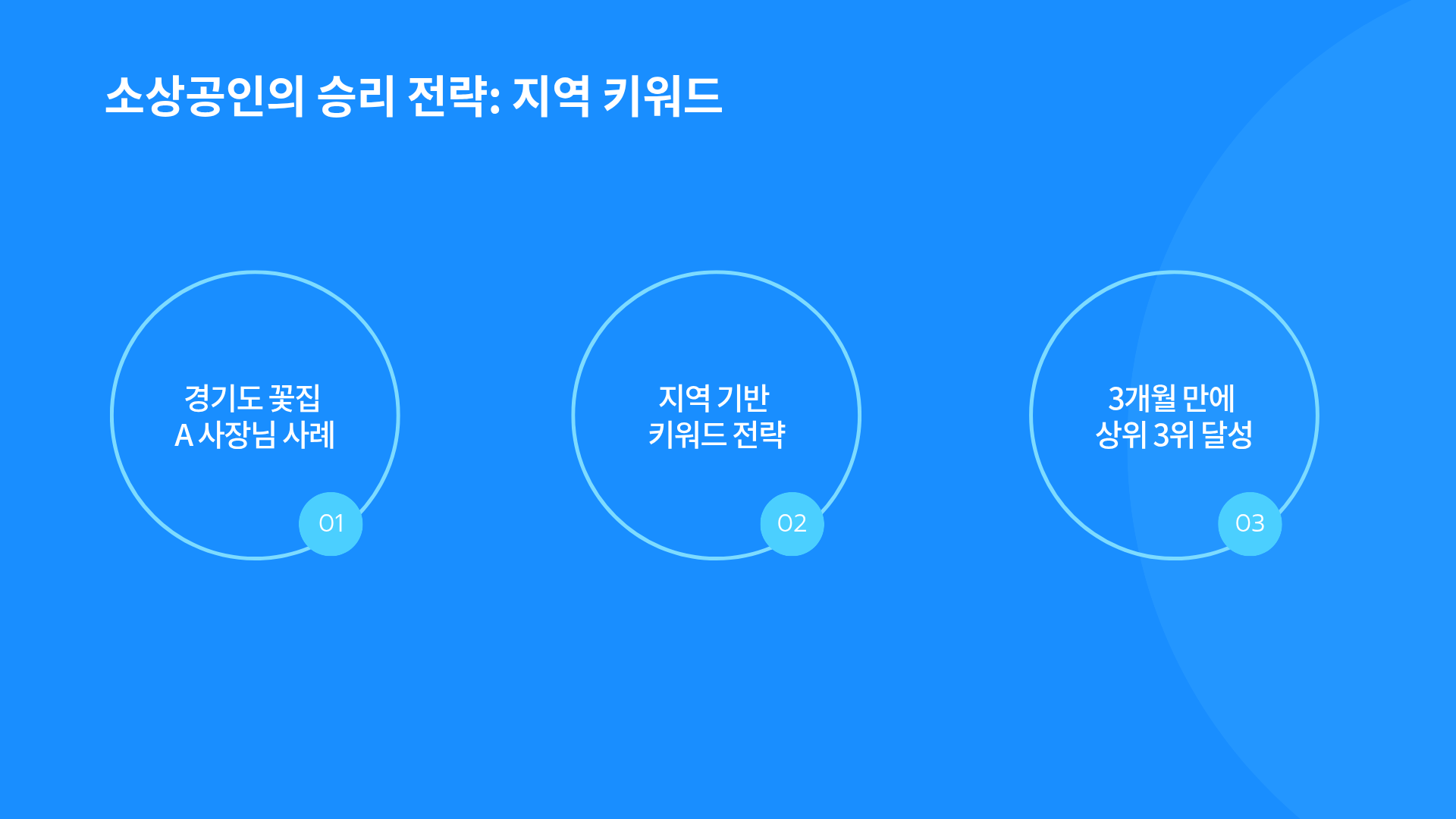 소상공인의 승리 전략: 지역 키워드

경기도 꽃집
A 사장님 사례

01

지역 기반
키워드 전략

02

3개월 만에
상위 3위 달성

03